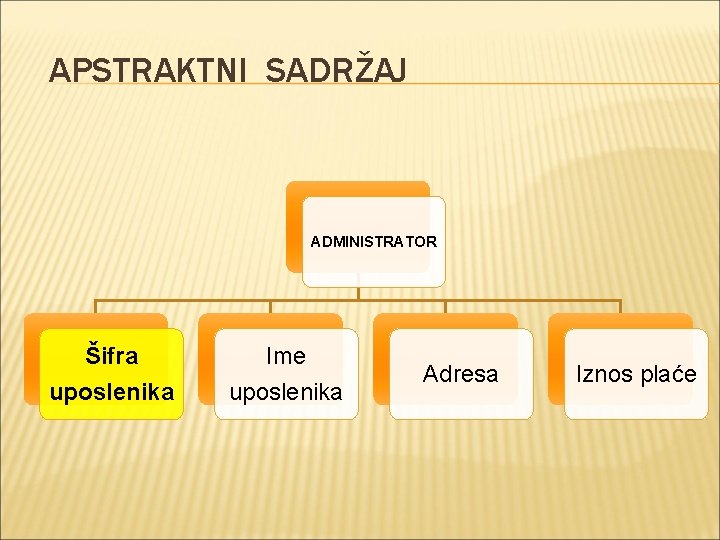 APSTRAKTNI SADRŽAJ

ADMINISTRATOR

Šifra uposlenika

Ime uposlenika

Adresa

Iznos plaće